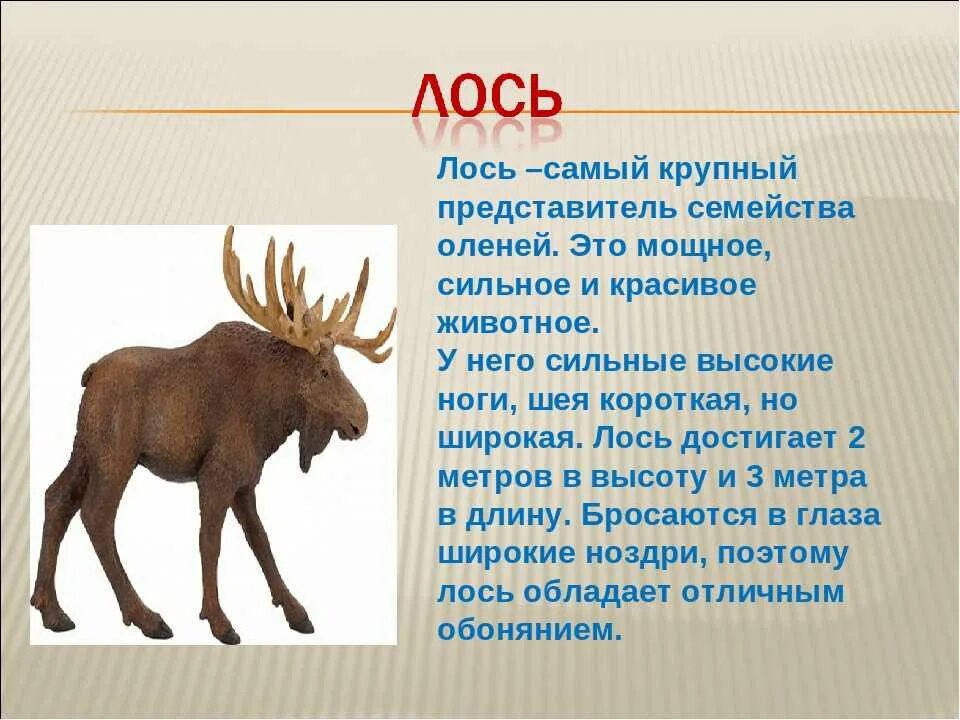 ЛОСЬ

Лось –самый крупный представитель семейства оленей. Это мощное, сильное и красивое животное.
У него сильные высокие ноги, шея короткая, но широкая. Лось достигает 2 метров в высоту и 3 метра в длину. Бросаются в глаза широкие ноздри, поэтому лось обладает отличным обонянием.